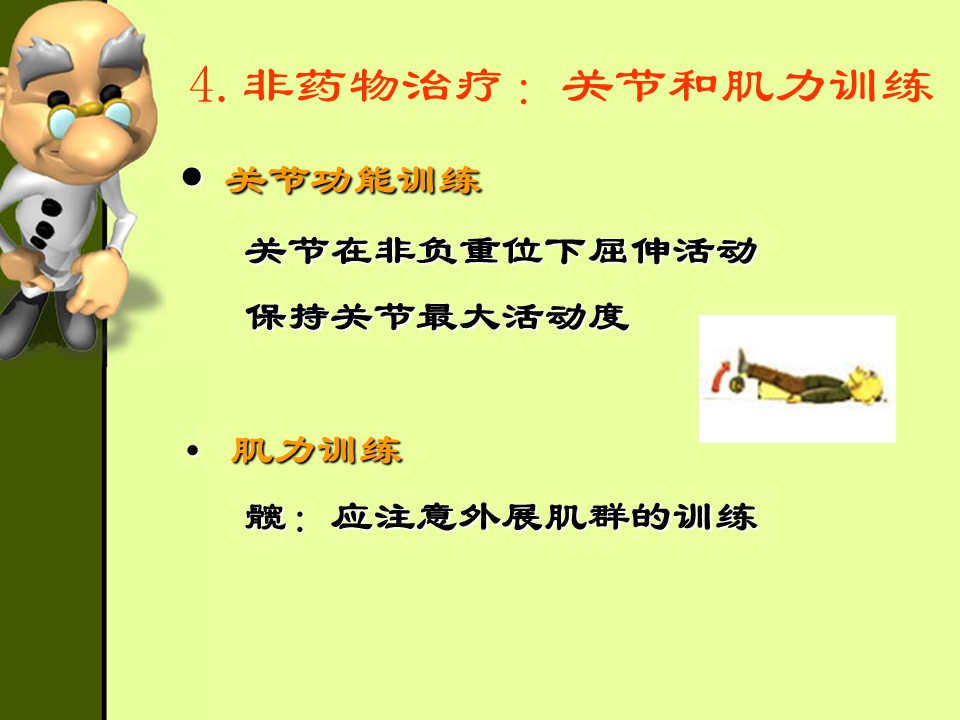 4. 非药物治疗：关节和肌力训练

• 关节功能训练

关节在非负重位下屈伸活动

保持关节最大活动度

• 肌力训练

髋：应注意外展肌群的训练